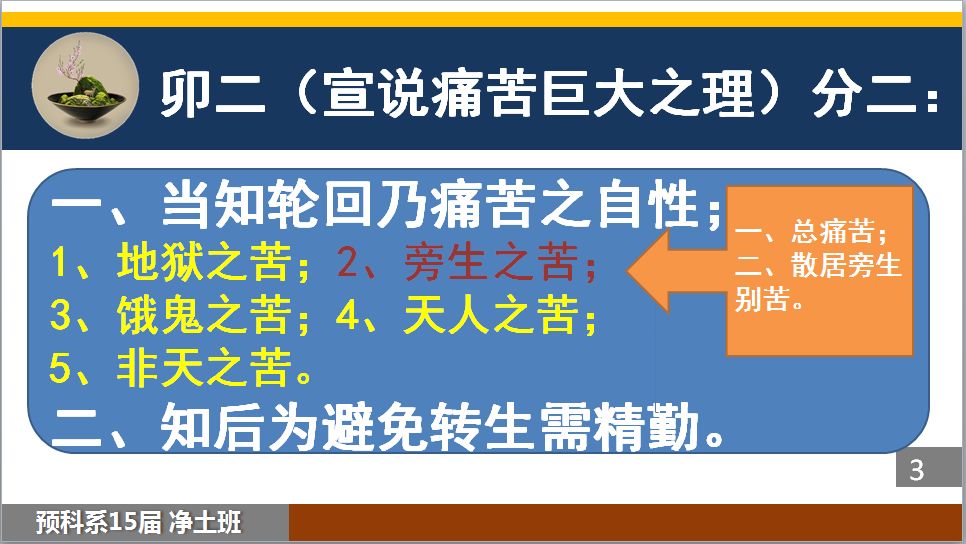 卯二（宣说痛苦巨大之理）分二：

一、当知轮回乃痛苦之自性；
1、地狱之苦；2、旁生之苦；
3、饿鬼之苦；4、天人之苦；
5、非天之苦。
二、知后为避免转生需精勤。

一、总痛苦；
二、散居旁生别苦。

3

预科系15届 净土班